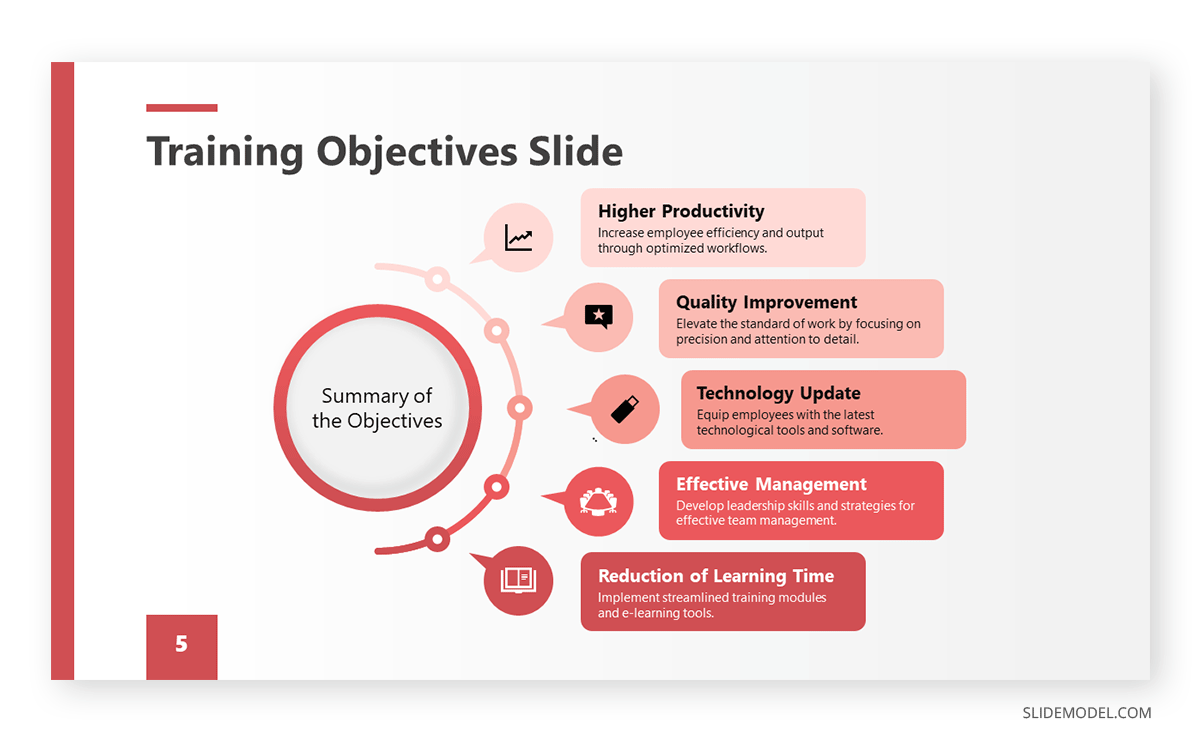 Training Objectives Slide

Summary of the Objectives

Higher Productivity
Increase employee efficiency and output through optimized workflows.

Quality Improvement
Elevate the standard of work by focusing on precision and attention to detail.

Technology Update
Equip employees with the latest technological tools and software.

Effective Management
Develop leadership skills and strategies for effective team management.

Reduction of Learning Time
Implement streamlined training modules and e-learning tools.

5

SLIDEMODEL.COM